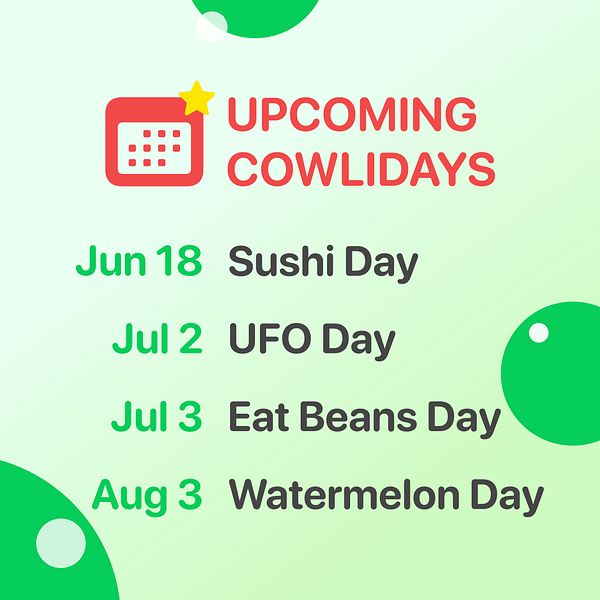 UPCOMING COWLIDAYS

Jun 18 Sushi Day

Jul 2 UFO Day

Jul 3 Eat Beans Day

Aug 3 Watermelon Day